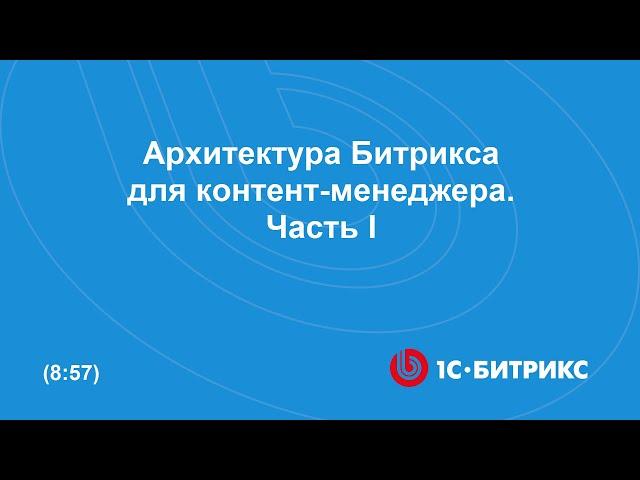 Архитектура Битрикса для контент-менеджера. Часть I

(8:57)

1С·БИТРИКС